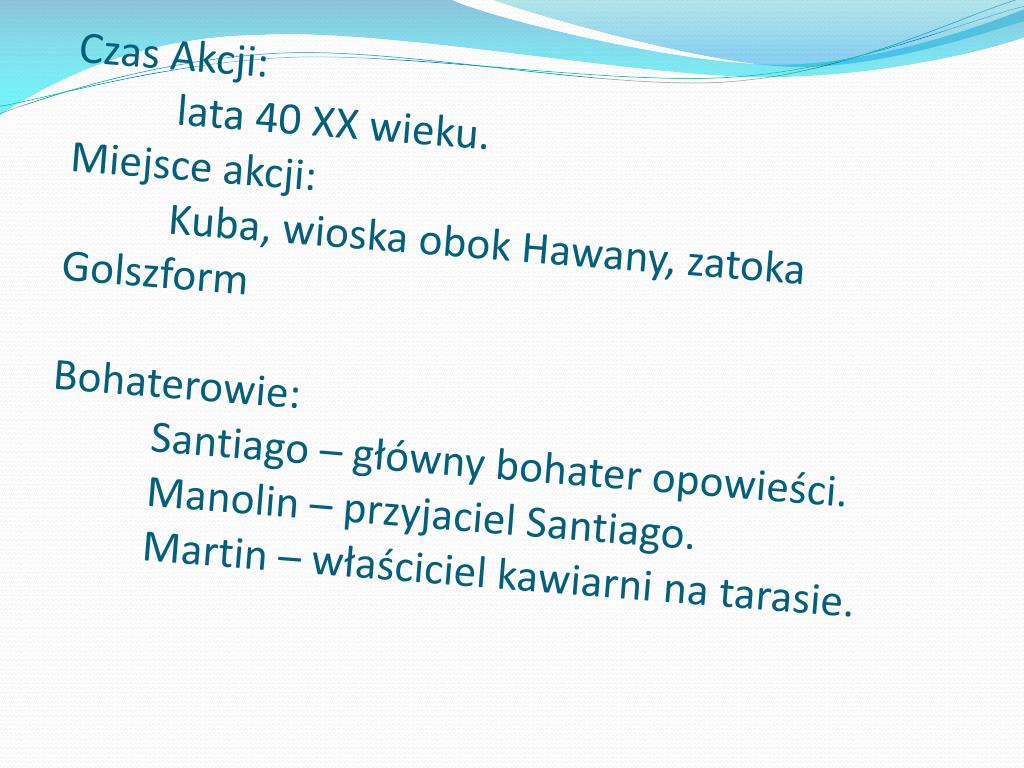 Czas Akcji:
lata 40 XX wieku.
Miejsce akcji:
Kuba, wioska obok Hawany, zatoka Golszform

Bohaterowie:
Santiago – główny bohater opowieści.
Manolin – przyjaciel Santiago.
Martin – właściciel kawiarni na tarasie.